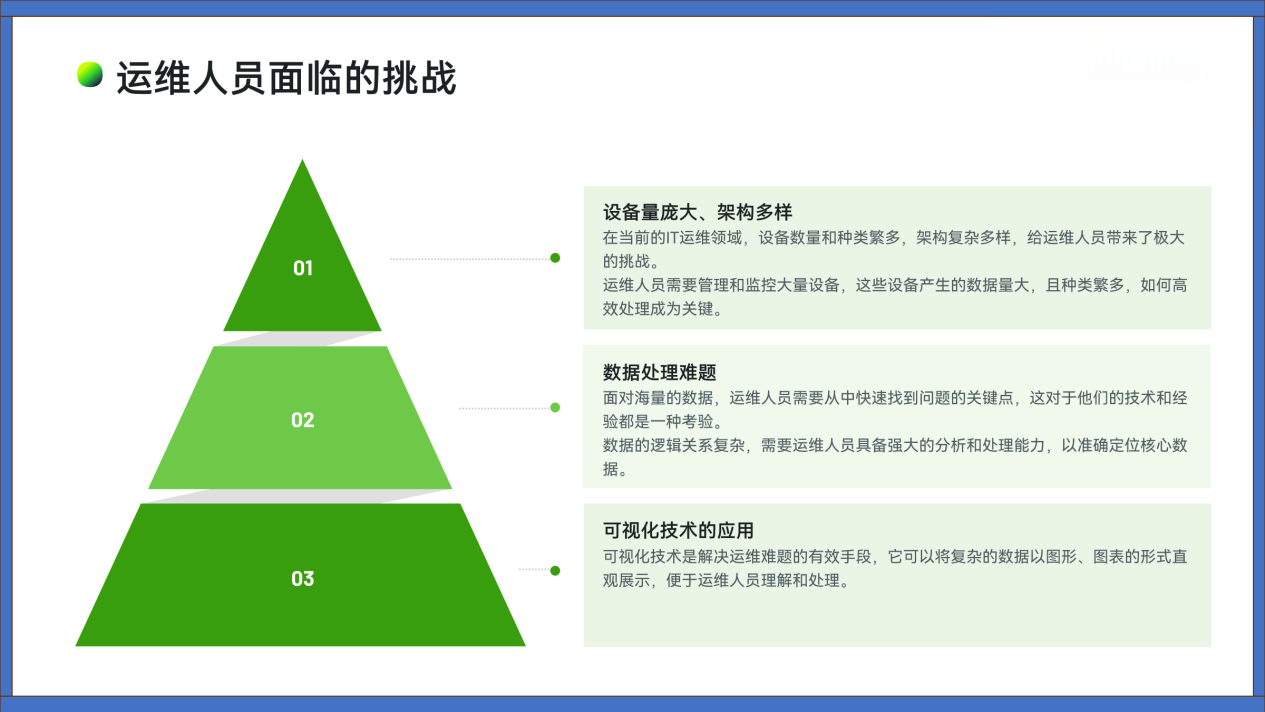 运维人员面临的挑战

01

02

03

设备量庞大、架构多样
在当前的IT运维领域，设备数量和种类繁多，架构复杂多样，给运维人员带来了极大的挑战。
运维人员需要管理和监控大量设备，这些设备产生的数据量大，且种类繁多，如何高效处理成为关键。

数据处理难题
面对海量的数据，运维人员需要从中快速找到问题的关键点，这对于他们的技术和经验都是一种考验。
数据的逻辑关系复杂，需要运维人员具备强大的分析和处理能力，以准确定位核心数据。

可视化技术的应用
可视化技术是解决运维难题的有效手段，它可以将复杂的数据以图形、图表的形式直观展示，便于运维人员理解和处理。